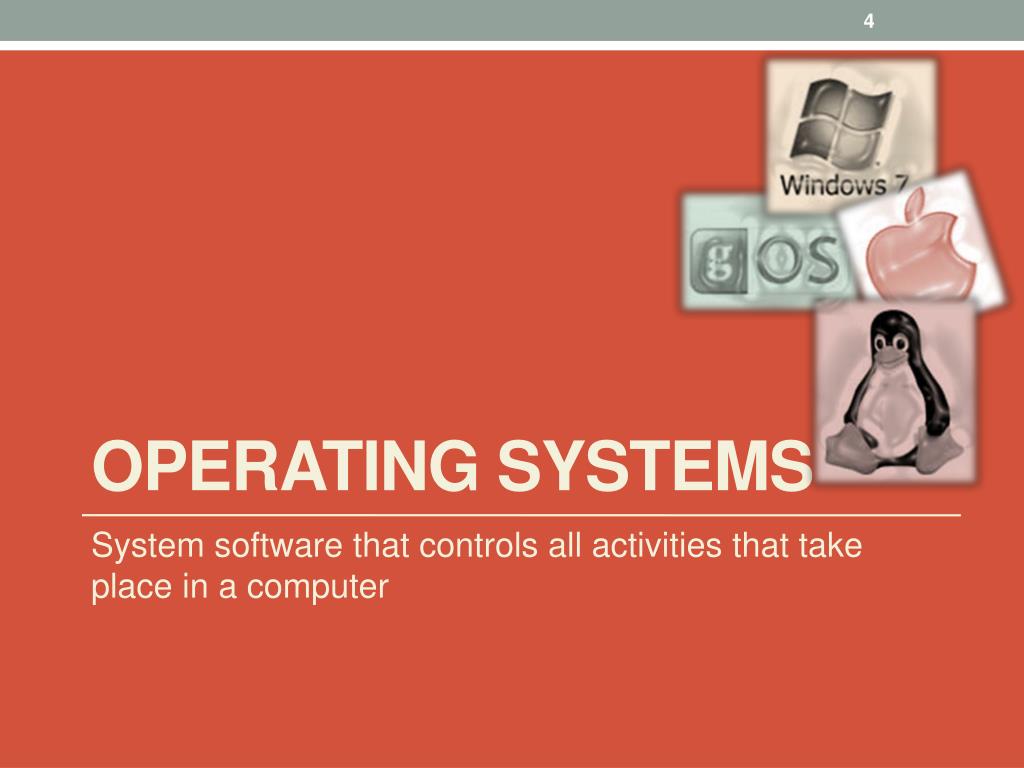 4

Windows 7

gOS

OPERATING SYSTEMS

System software that controls all activities that take place in a computer